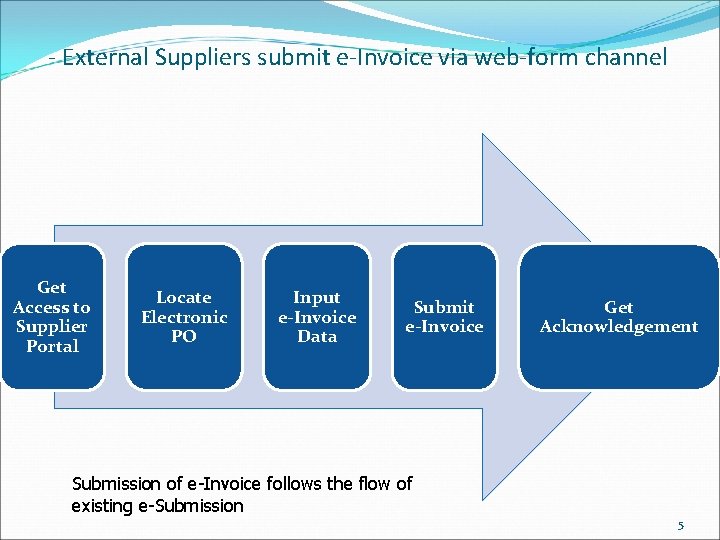 - External Suppliers submit e-Invoice via web-form channel

Get
Access to
Supplier
Portal

Locate
Electronic
PO

Input
e-Invoice
Data

Submit
e-Invoice

Get
Acknowledgement

Submission of e-Invoice follows the flow of existing e-Submission

5